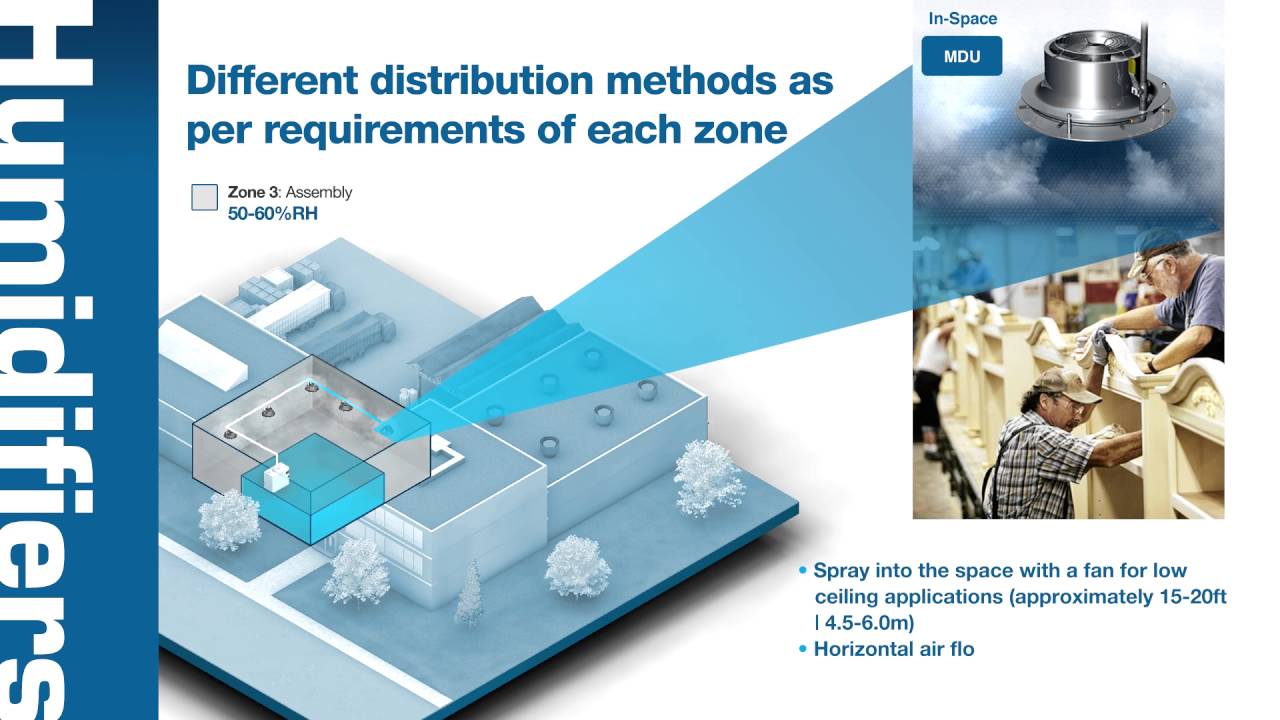 Humidifiers

Different distribution methods as per requirements of each zone

Zone 3: Assembly
50-60%RH

In-Space

MDU

• Spray into the space with a fan for low ceiling applications (approximately 15-20ft | 4.5-6.0m)
• Horizontal air flo